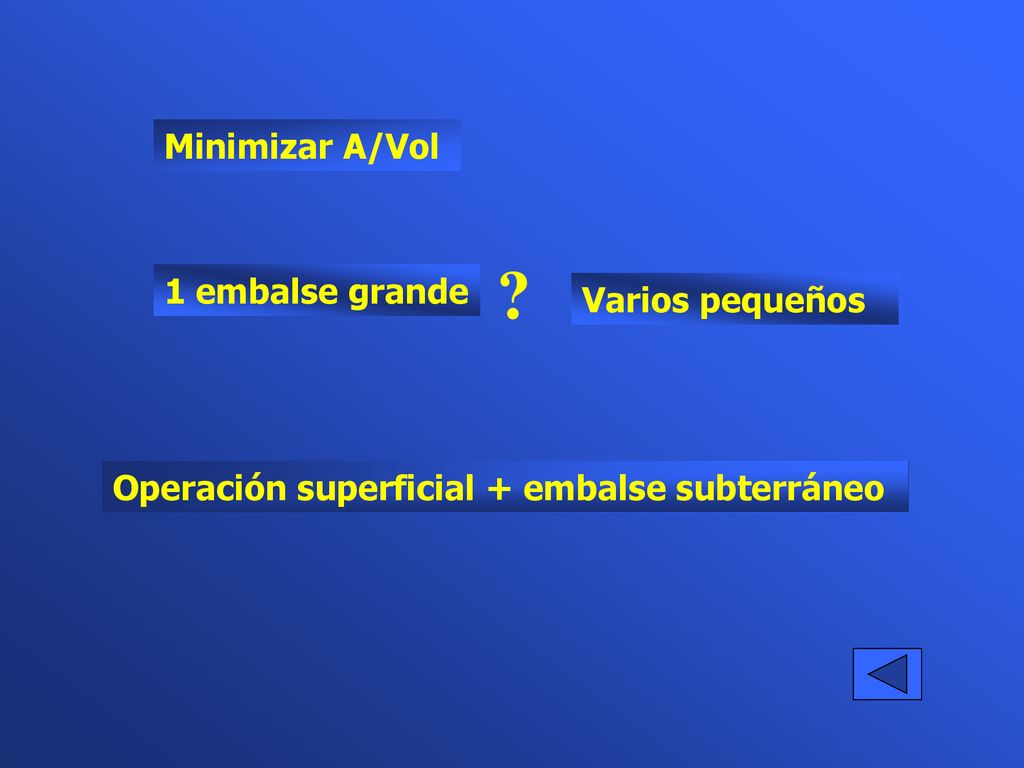 Minimizar A/Vol

1 embalse grande ? Varios pequeños

Operación superficial + embalse subterráneo